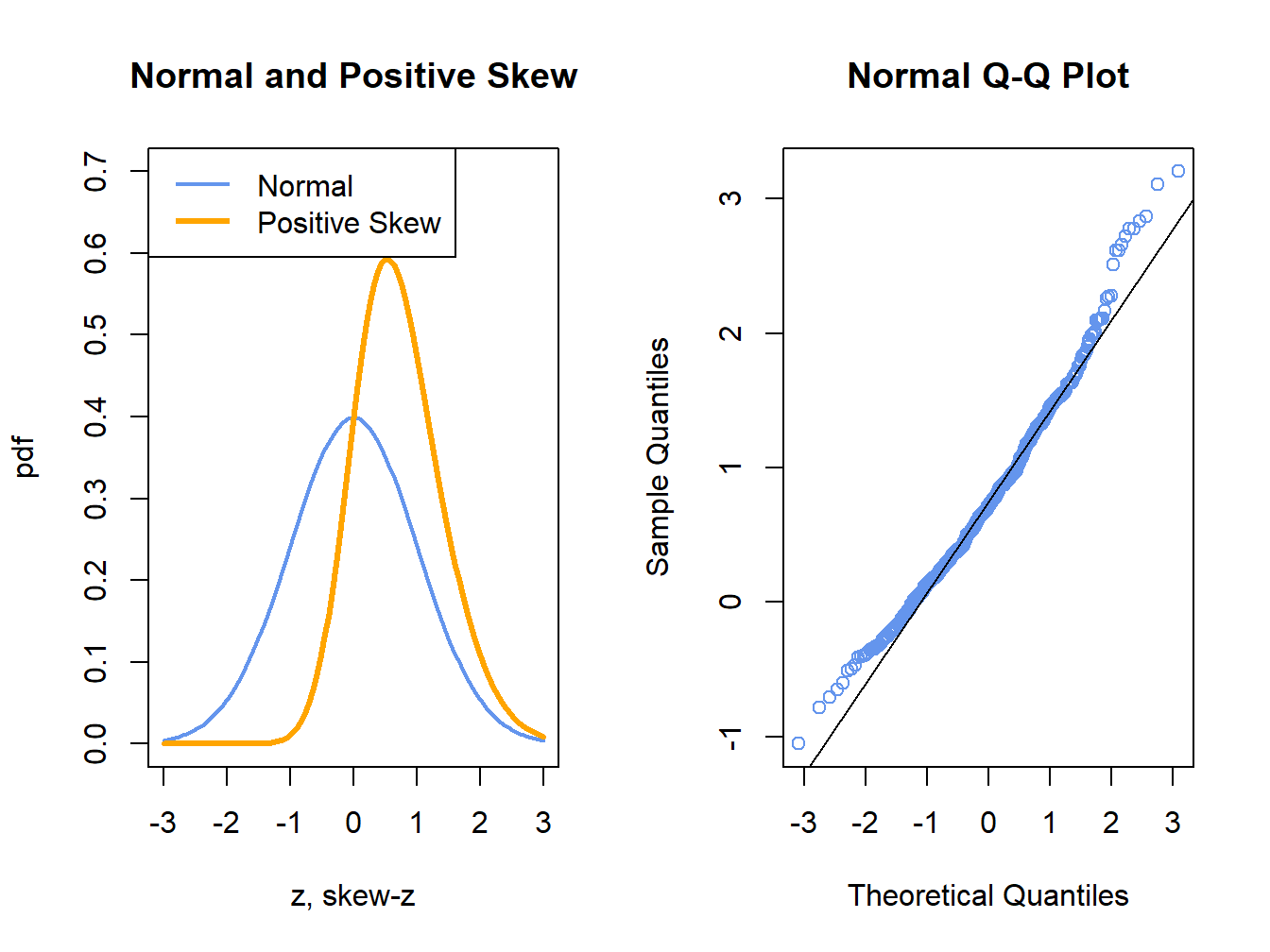 Normal and Positive Skew

Normal
Positive Skew

pdf

0.0
0.1
0.2
0.3
0.4
0.5
0.6
0.7

-3
-2
-1
0
1
2
3

z, skew-z

Normal Q-Q Plot

Sample Quantiles

-1
0
1
2
3

-3
-2
-1
0
1
2
3

Theoretical Quantiles